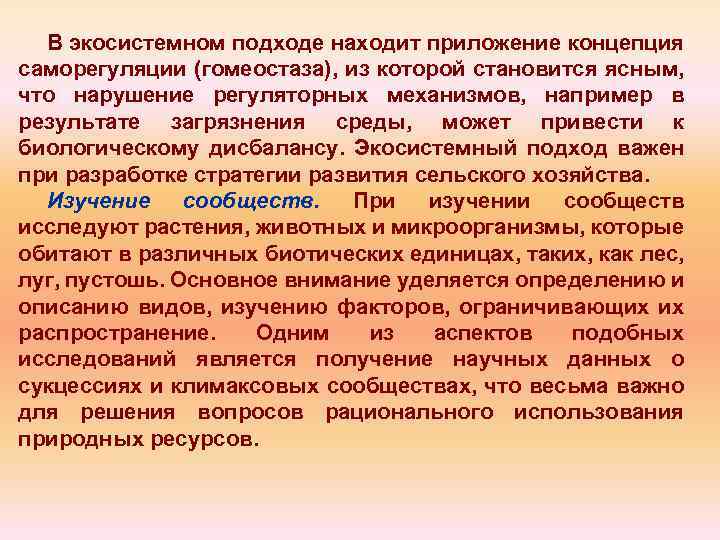 В экосистемном подходе находит приложение концепция саморегуляции (гомеостаза), из которой становится ясным, что нарушение регуляторных механизмов, например в результате загрязнения среды, может привести к биологическому дисбалансу. Экосистемный подход важен при разработке стратегии развития сельского хозяйства.

Изучение сообществ. При изучении сообществ исследуют растения, животных и микроорганизмы, которые обитают в различных биотических единицах, таких, как лес, луг, пустошь. Основное внимание уделяется определению и описанию видов, изучению факторов, ограничивающих их распространение. Одним из аспектов подобных исследований является получение научных данных о сукцессиях и климаксовых сообществах, что весьма важно для решения вопросов рационального использования природных ресурсов.